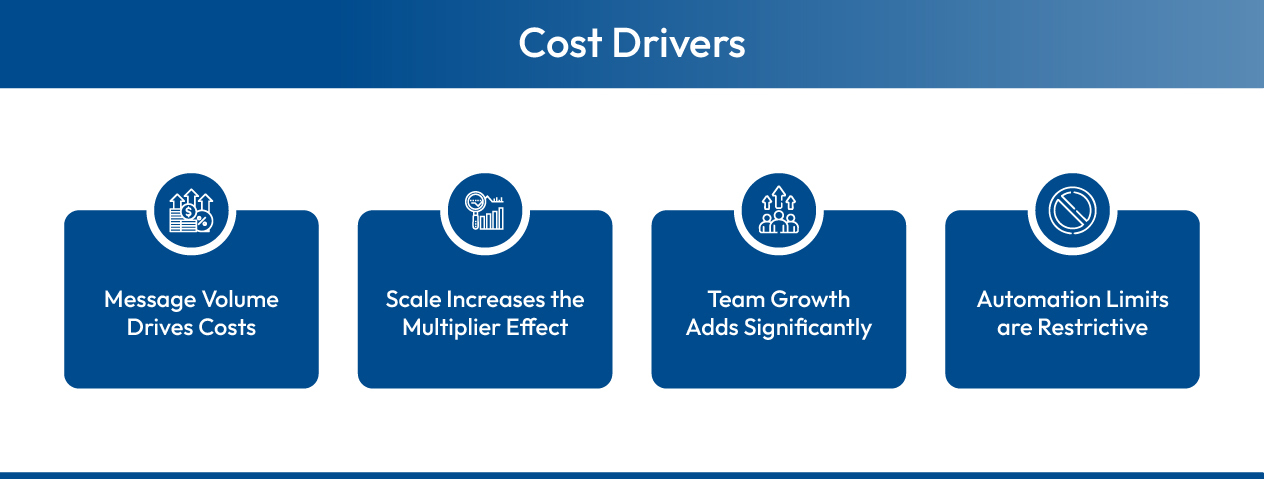 Cost Drivers

Message Volume Drives Costs

Scale Increases the Multiplier Effect

Team Growth Adds Significantly

Automation Limits are Restrictive